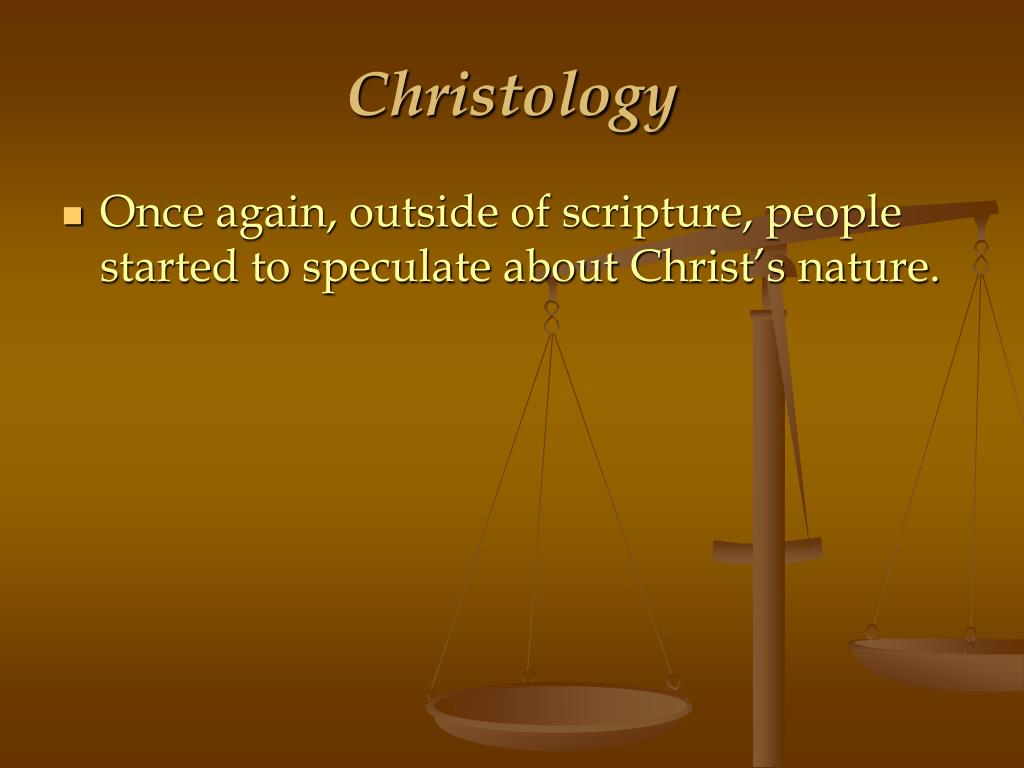 Christology

Once again, outside of scripture, people started to speculate about Christ’s nature.